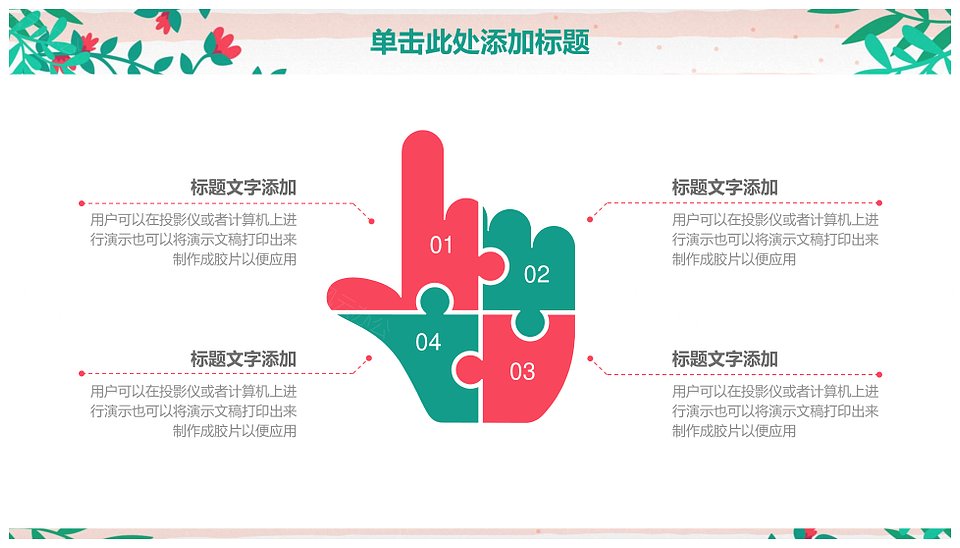 单击此处添加标题

标题文字添加
用户可以在投影仪或者计算机上进行演示也可以将演示文稿打印出来制作成胶片以便应用

标题文字添加
用户可以在投影仪或者计算机上进行演示也可以将演示文稿打印出来制作成胶片以便应用

01

02

04

03

标题文字添加
用户可以在投影仪或者计算机上进行演示也可以将演示文稿打印出来制作成胶片以便应用

标题文字添加
用户可以在投影仪或者计算机上进行演示也可以将演示文稿打印出来制作成胶片以便应用